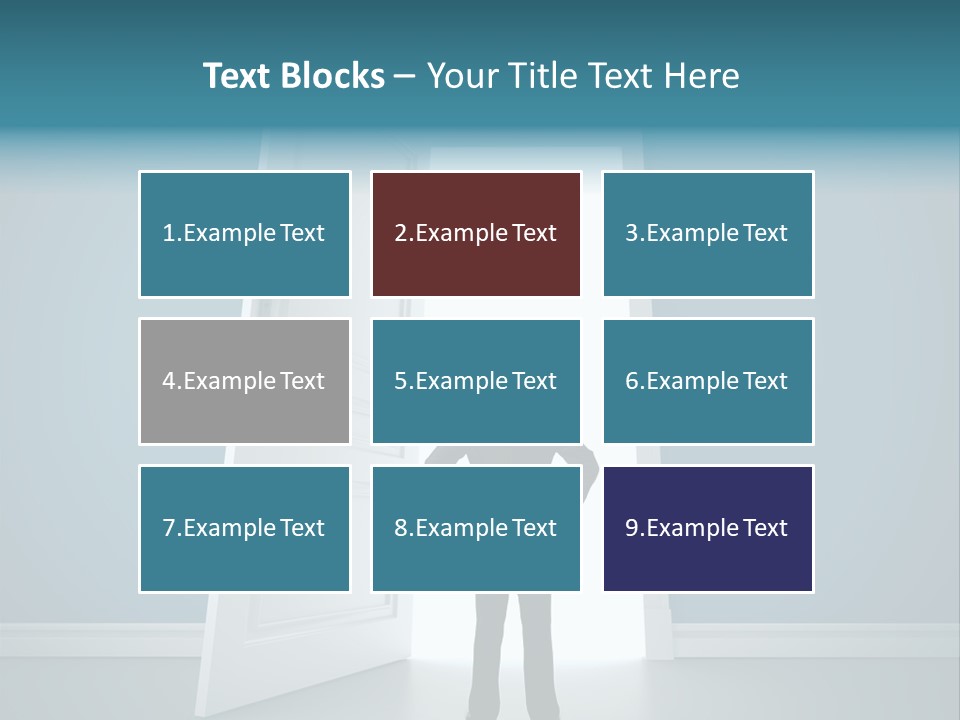 Text Blocks – Your Title Text Here

1.Example Text

2.Example Text

3.Example Text

4.Example Text

5.Example Text

6.Example Text

7.Example Text

8.Example Text

9.Example Text